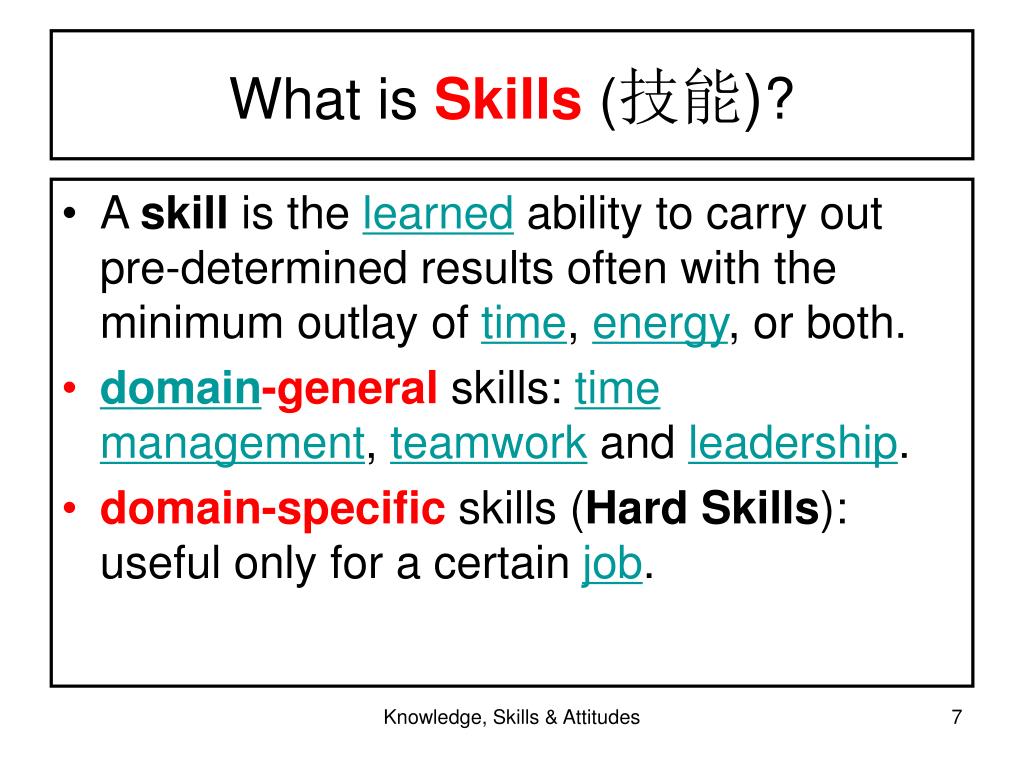 What is Skills (技能)?

• A skill is the learned ability to carry out pre-determined results often with the minimum outlay of time, energy, or both.
• domain-general skills: time management, teamwork and leadership.
• domain-specific skills (Hard Skills): useful only for a certain job.

Knowledge, Skills & Attitudes

7